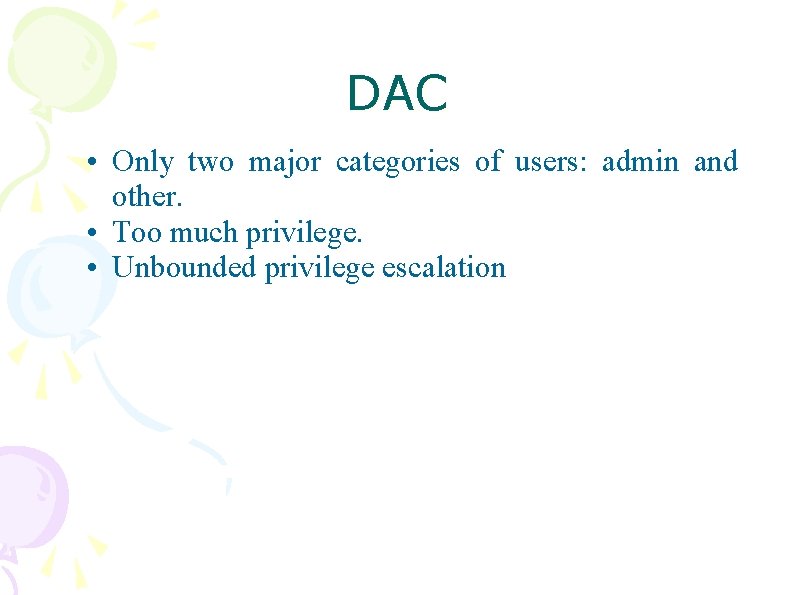 DAC

• Only two major categories of users: admin and other.
• Too much privilege.
• Unbounded privilege escalation